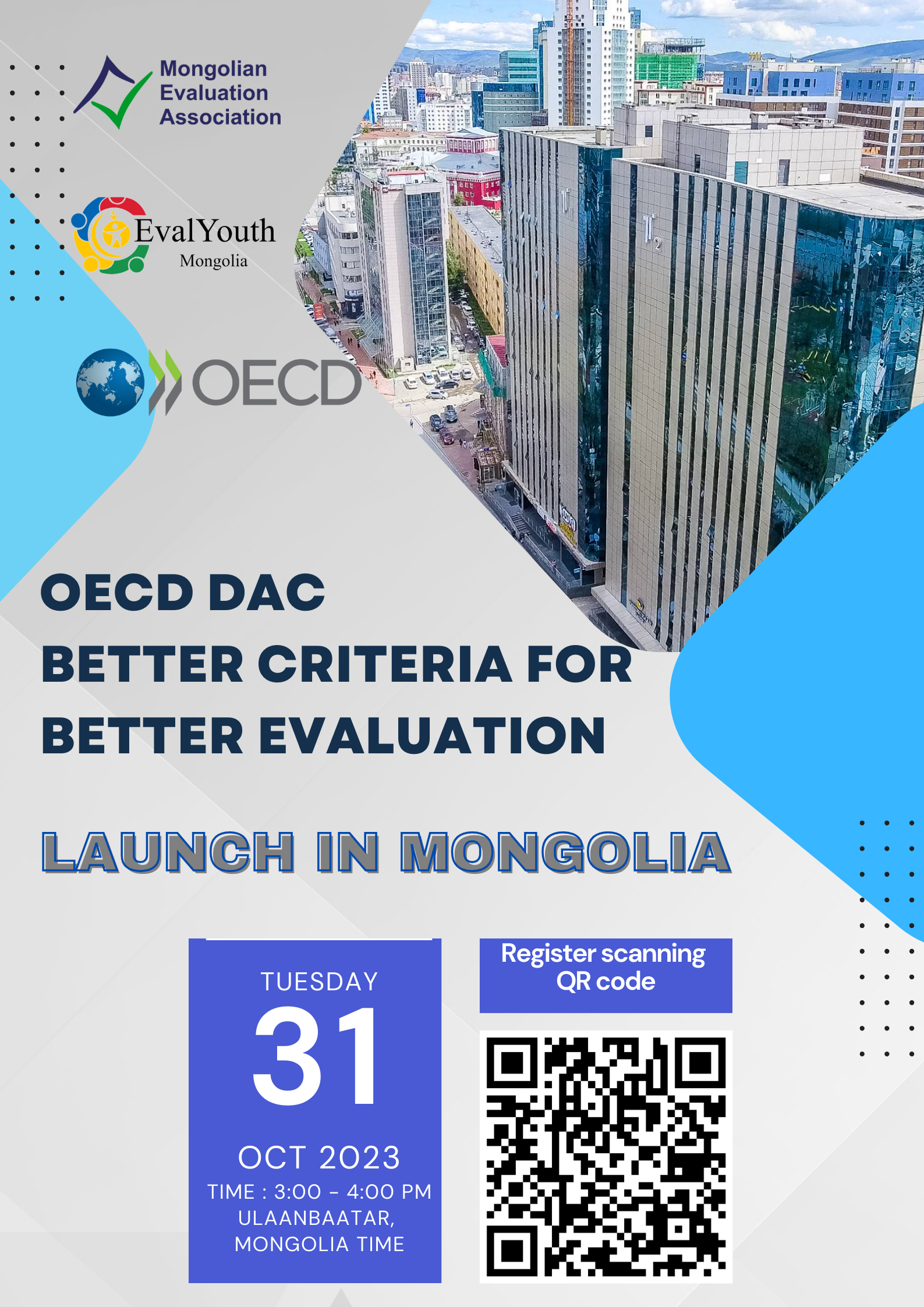 Mongolian Evaluation Association

EvalYouth Mongolia

OECD

OECD DAC
BETTER CRITERIA FOR
BETTER EVALUATION

LAUNCH IN MONGOLIA

TUESDAY
31
OCT 2023
TIME : 3:00 - 4:00 PM
ULAANBAATAR,
MONGOLIA TIME

Register scanning QR code